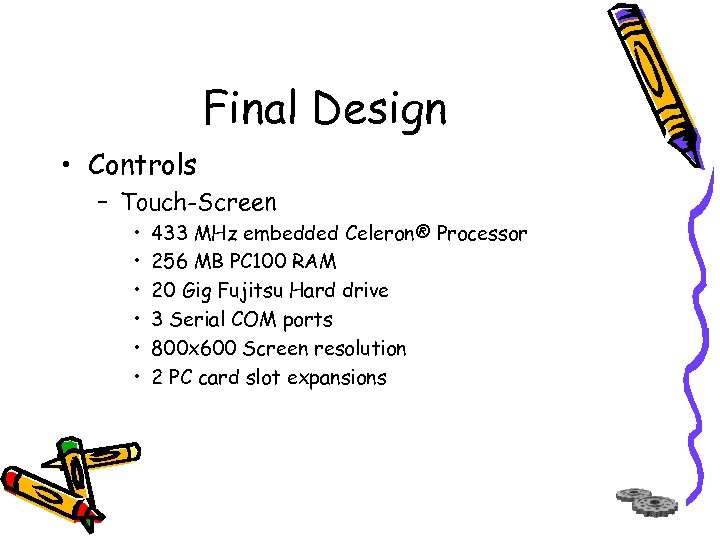 Final Design

• Controls
  – Touch-Screen
    • 433 MHz embedded Celeron® Processor
    • 256 MB PC100 RAM
    • 20 Gig Fujitsu Hard drive
    • 3 Serial COM ports
    • 800x600 Screen resolution
    • 2 PC card slot expansions